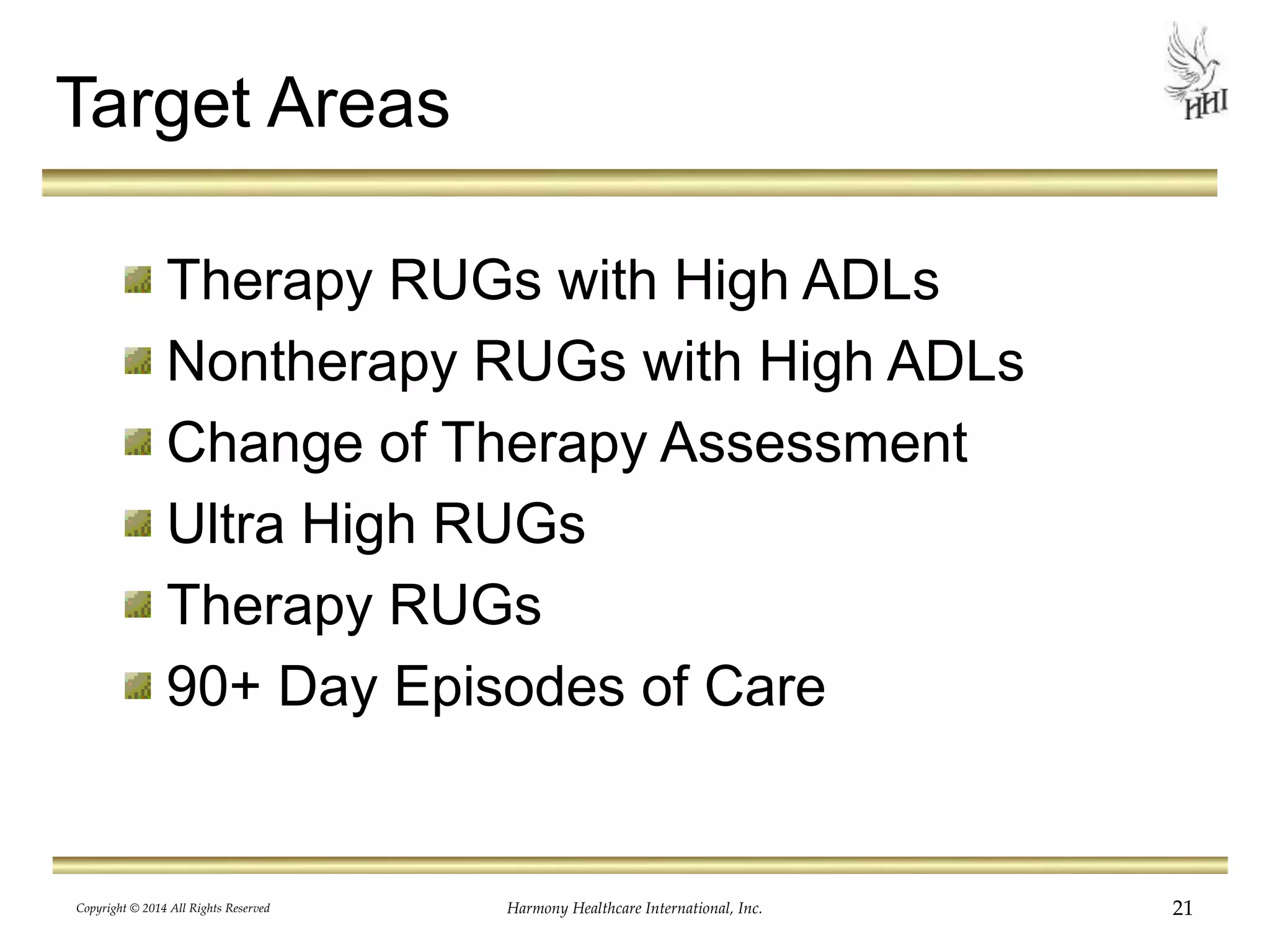 Target Areas

HHI

Therapy RUGs with High ADLs

Nontherapy RUGs with High ADLs

Change of Therapy Assessment

Ultra High RUGs

Therapy RUGs

90+ Day Episodes of Care

Copyright © 2014 All Rights Reserved

Harmony Healthcare International, Inc.

21